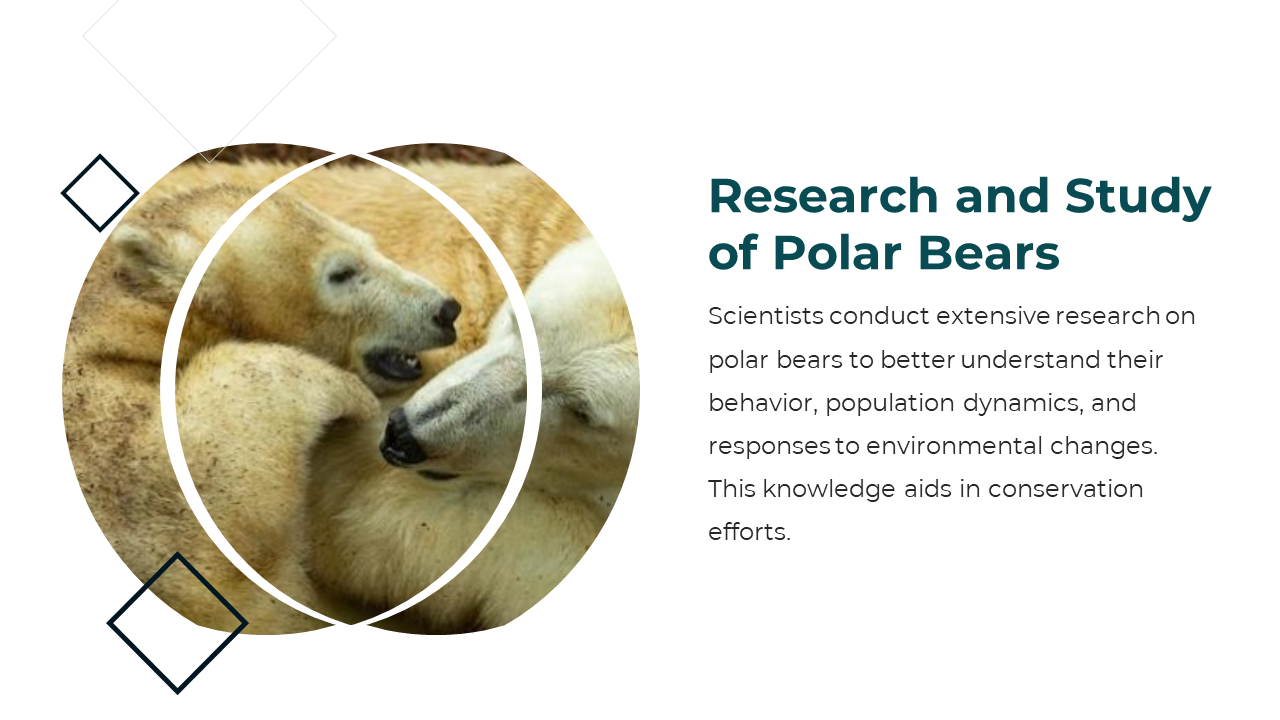 Research and Study of Polar Bears

Scientists conduct extensive research on polar bears to better understand their behavior, population dynamics, and responses to environmental changes. This knowledge aids in conservation efforts.